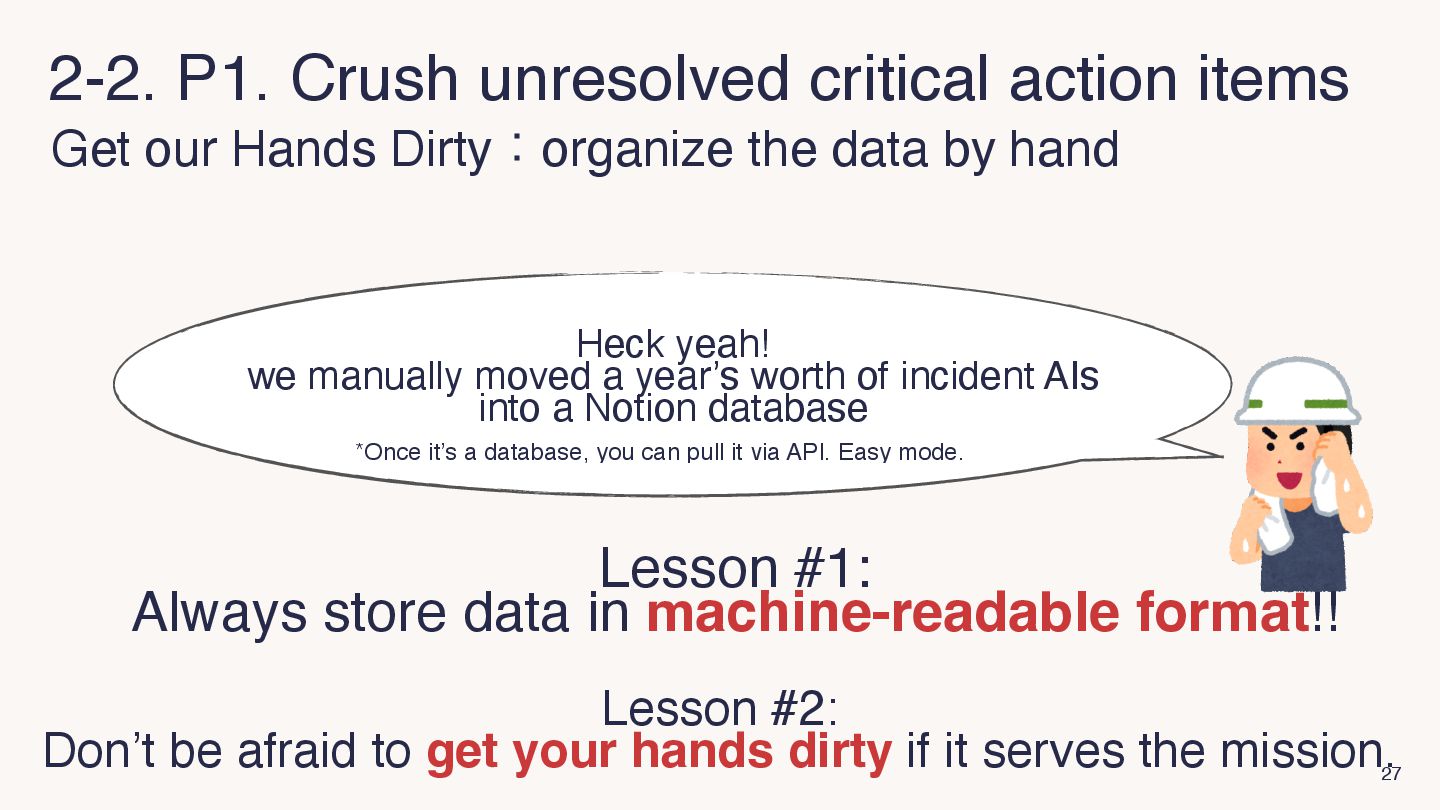 2-2. P1. Crush unresolved critical action items
Get our Hands Dirty：organize the data by hand

Heck yeah!
we manually moved a year's worth of incident AIs into a Notion database
*Once it's a database, you can pull it via API. Easy mode.

Lesson #1:
Always store data in machine-readable format!!

Lesson #2:
Don't be afraid to get your hands dirty if it serves the mission.

27